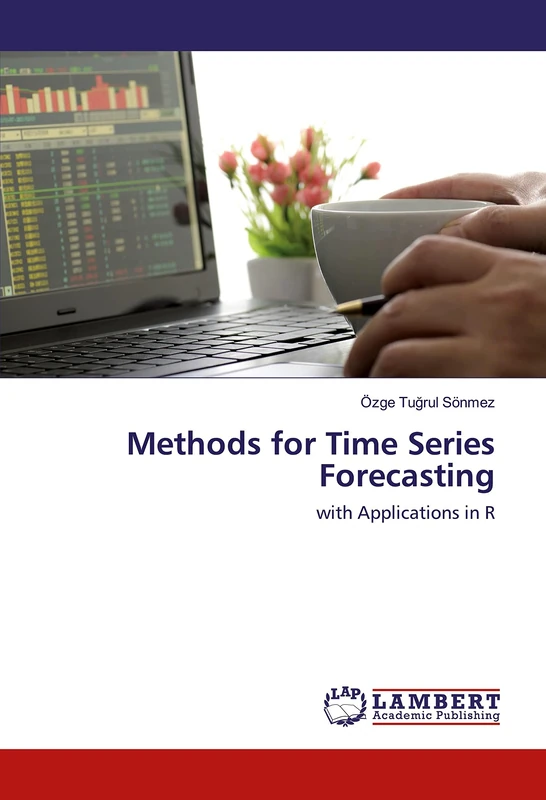 Özge Tuğrul Sönmez

Methods for Time Series Forecasting

with Applications in R

LAP LAMBERT Academic Publishing